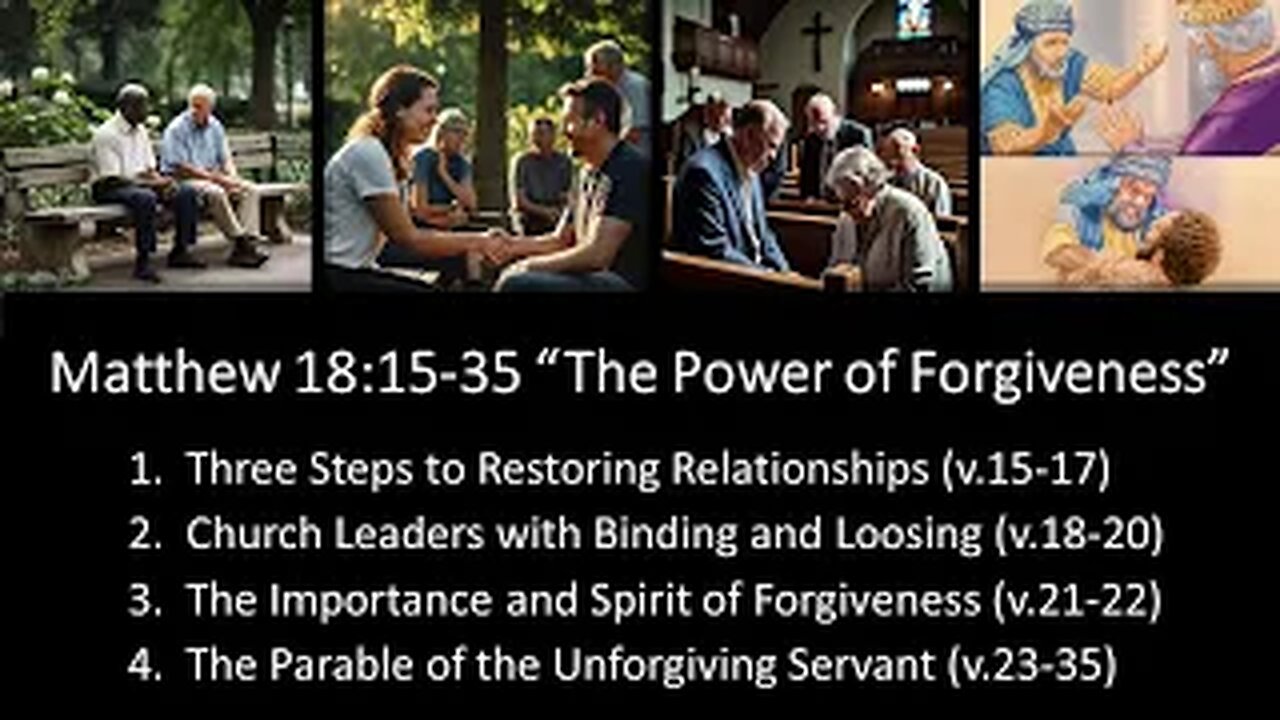 Matthew 18:15-35 “The Power of Forgiveness”

1. Three Steps to Restoring Relationships (v.15-17)
2. Church Leaders with Binding and Loosing (v.18-20)
3. The Importance and Spirit of Forgiveness (v.21-22)
4. The Parable of the Unforgiving Servant (v.23-35)